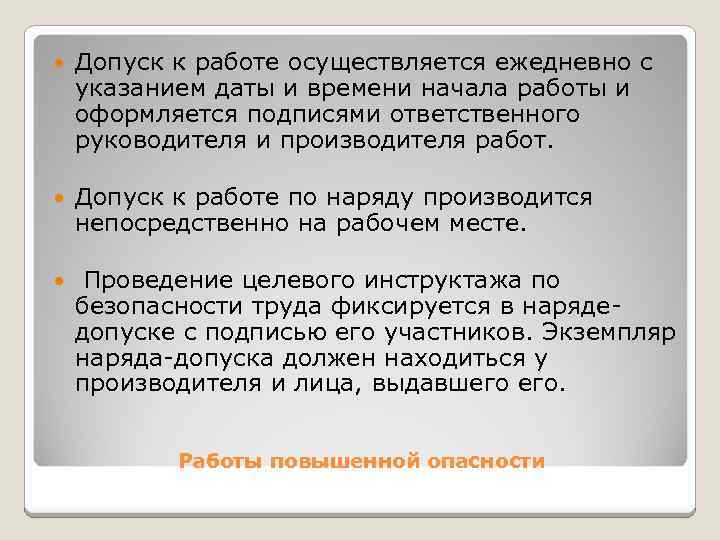 Допуск к работе осуществляется ежедневно с указанием даты и времени начала работы и оформляется подписями ответственного руководителя и производителя работ.

Допуск к работе по наряду производится непосредственно на рабочем месте.

Проведение целевого инструктажа по безопасности труда фиксируется в наряде-допуске с подписью его участников. Экземпляр наряда-допуска должен находиться у производителя и лица, выдавшего его.

Работы повышенной опасности